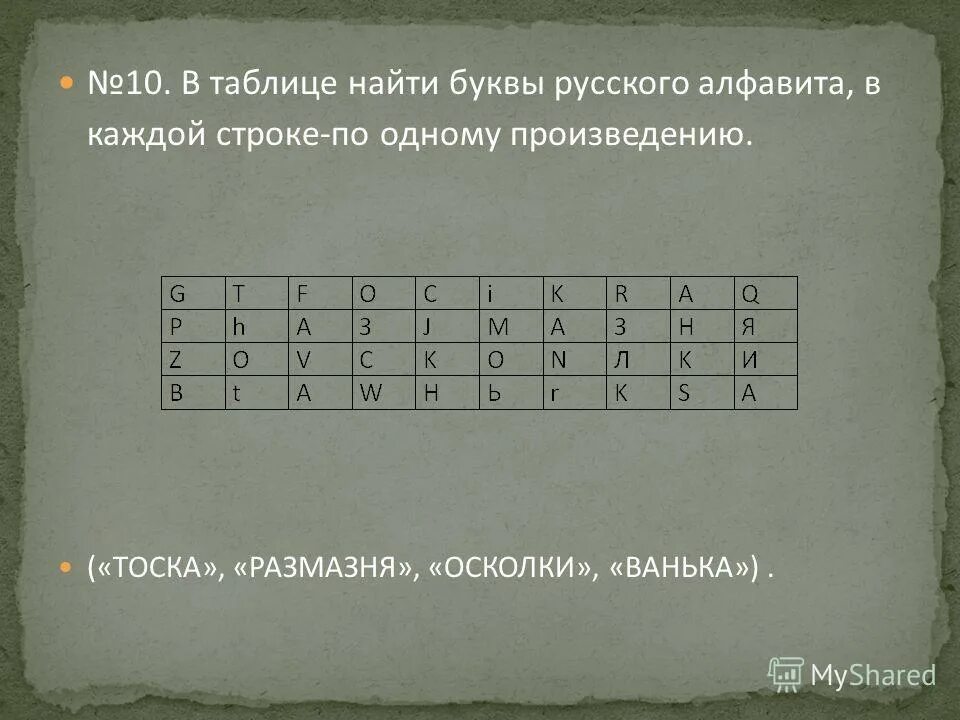 №10. В таблице найти буквы русского алфавита, в каждой строке-по одному произведению.

| G | T | F | O | C | i | K | R | A | Q |
|---|---|---|---|---|---|---|---|---|---|
| P | h | A | З | J | M | A | З | H | Я |
| Z | O | V | C | K | O | N | Л | K | И |
| B | t | A | W | H | Ь | r | K | S | A |

(«ТОСКА», «РАЗМАЗНЯ», «ОСКОЛКИ», «ВАНЬКА») .

MyShared